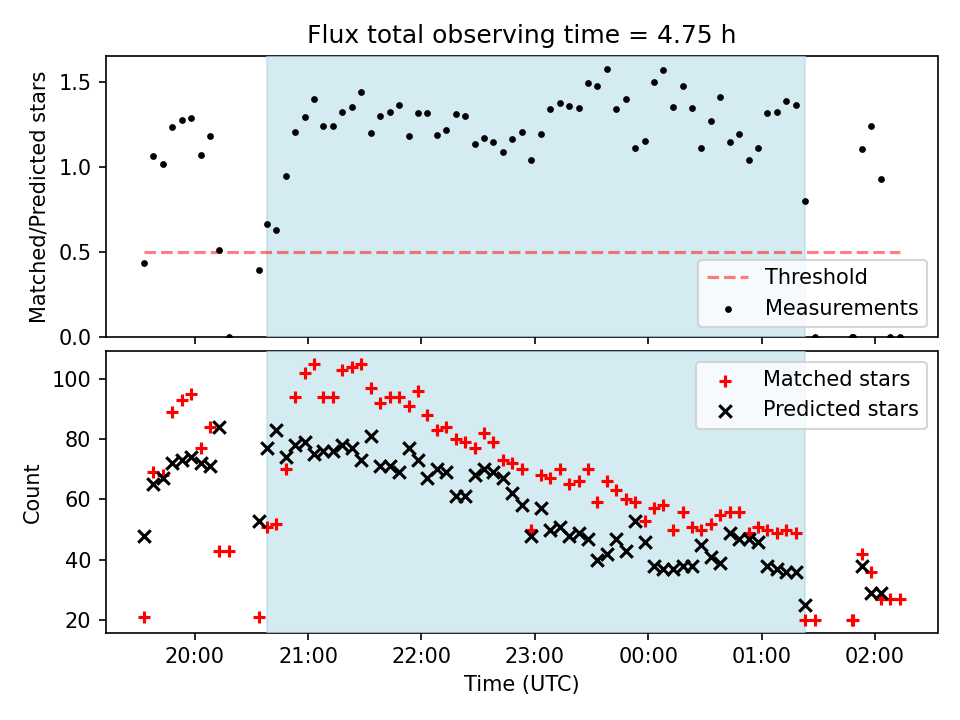 Flux total observing time = 4.75 h

Matched/Predicted stars

1.5
1.0
0.5
0.0

Threshold
Measurements

Count

100
80
60
40
20

Matched stars
Predicted stars

20:00
21:00
22:00
23:00
00:00
01:00
02:00

Time (UTC)